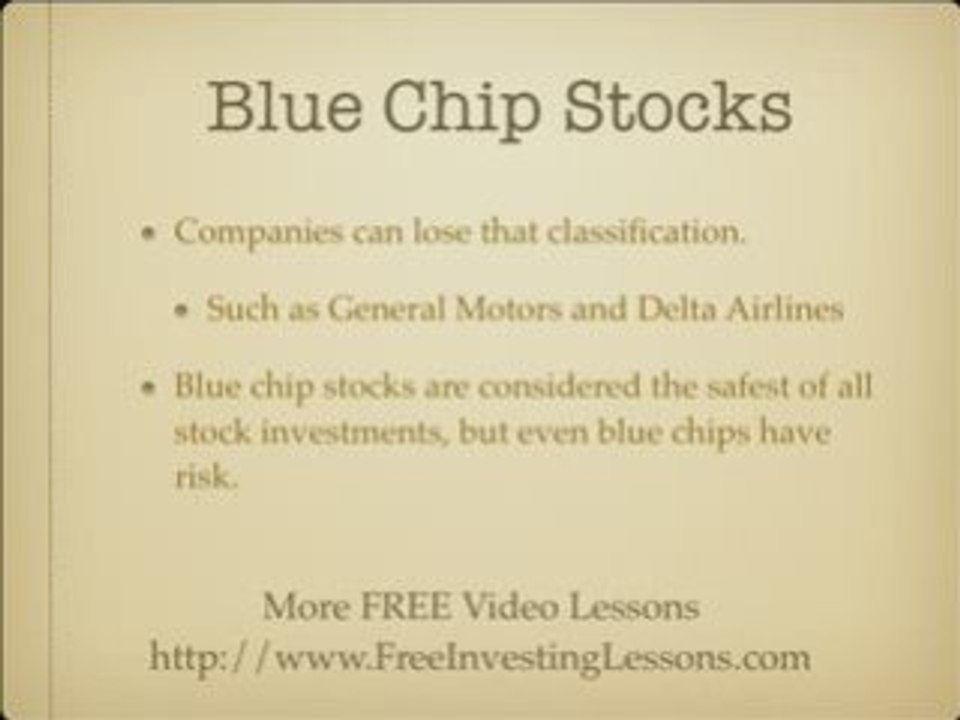 Blue Chip Stocks

• Companies can lose that classification.

• Such as General Motors and Delta Airlines

• Blue chip stocks are considered the safest of all stock investments, but even blue chips have risk.

More FREE Video Lessons
http://www.FreeInvestingLessons.com